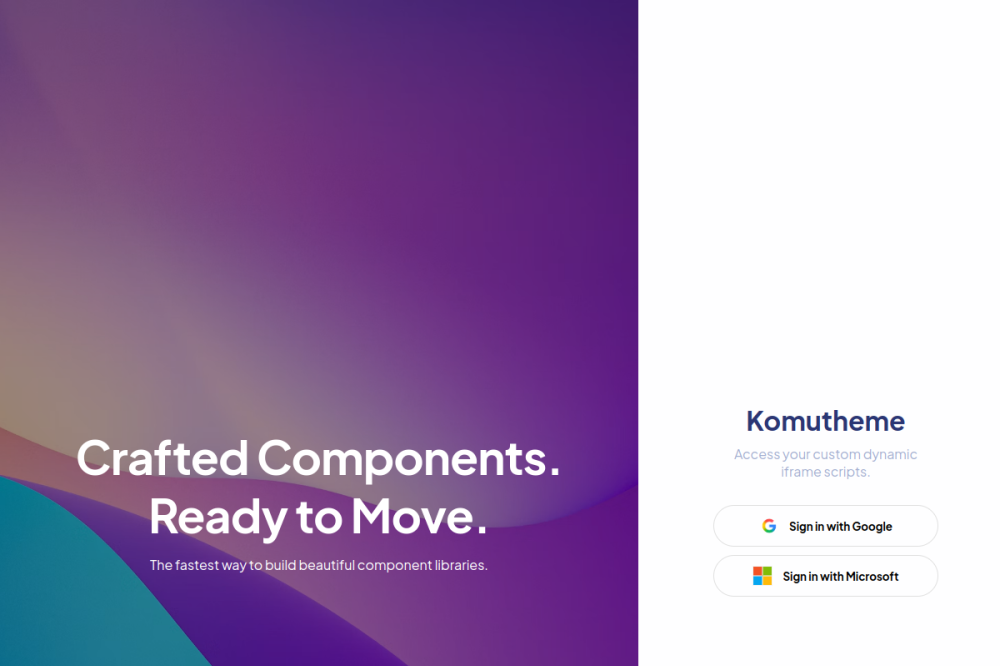 Crafted Components.
Ready to Move.

The fastest way to build beautiful component libraries.

Komutheme

Access your custom dynamic iframe scripts.

Sign in with Google

Sign in with Microsoft